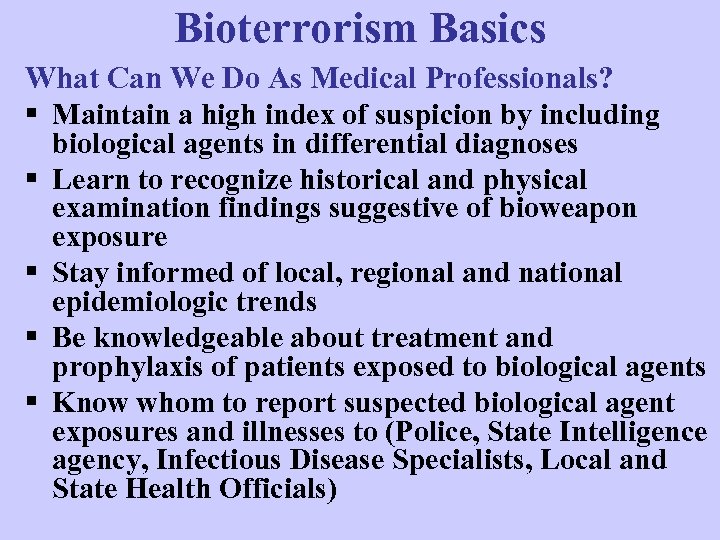 Bioterrorism Basics

What Can We Do As Medical Professionals?

▪ Maintain a high index of suspicion by including biological agents in differential diagnoses

▪ Learn to recognize historical and physical examination findings suggestive of bioweapon exposure

▪ Stay informed of local, regional and national epidemiologic trends

▪ Be knowledgeable about treatment and prophylaxis of patients exposed to biological agents

▪ Know whom to report suspected biological agent exposures and illnesses to (Police, State Intelligence agency, Infectious Disease Specialists, Local and State Health Officials)